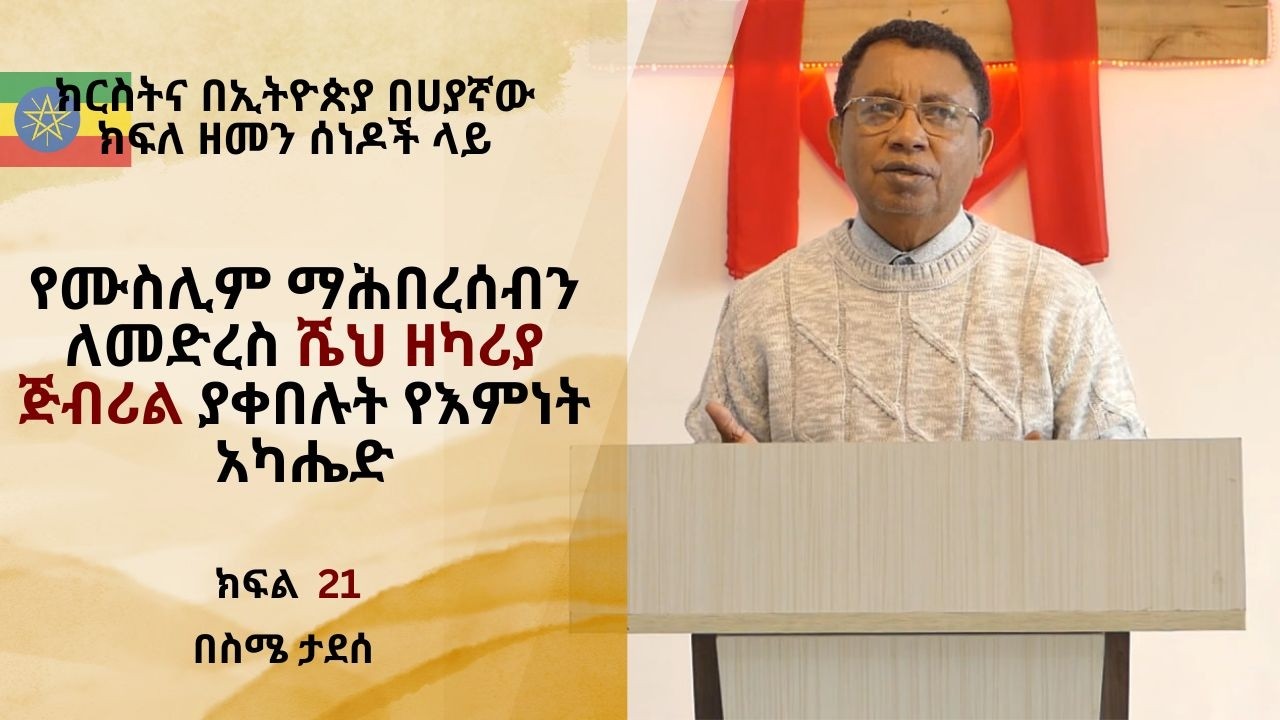 ክርስትና በኢትዮጵያ በሀያኛው ክፍለ ዘመን ሰነዶች ላይ

የሙስሊም ማሕበረሰብን ለመድረስ ሼህ ዘካሪያ ጅብሪል ያቀበሉት የእምነት አካሔድ

ክፍል 21

በስሜ ታደሰ